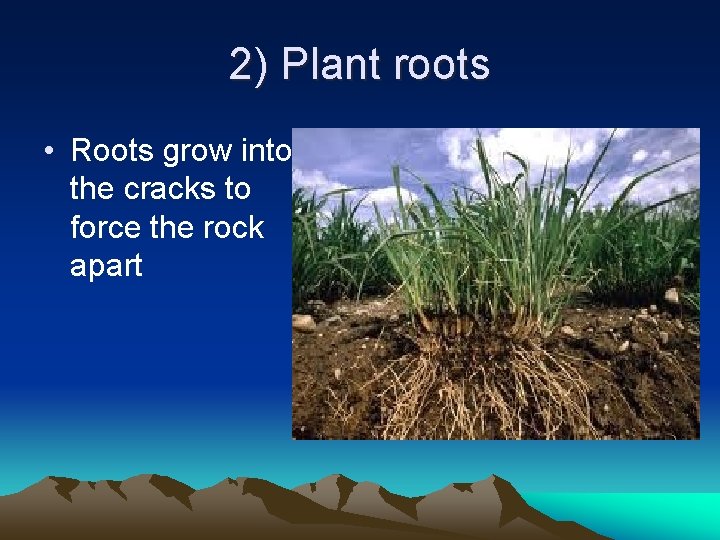 2) Plant roots

• Roots grow into the cracks to force the rock apart